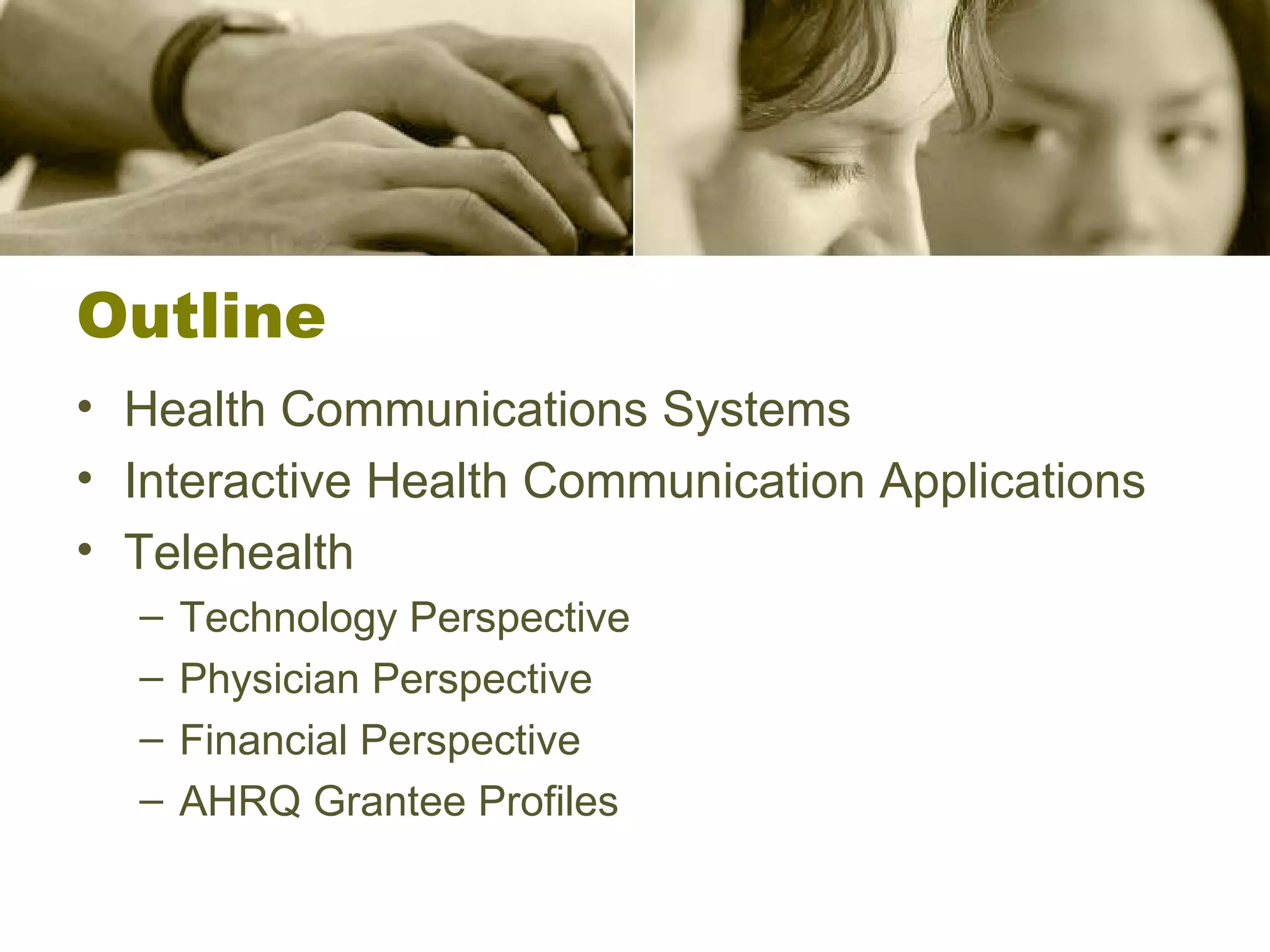 Outline

• Health Communications Systems
• Interactive Health Communication Applications
• Telehealth
– Technology Perspective
– Physician Perspective
– Financial Perspective
– AHRQ Grantee Profiles